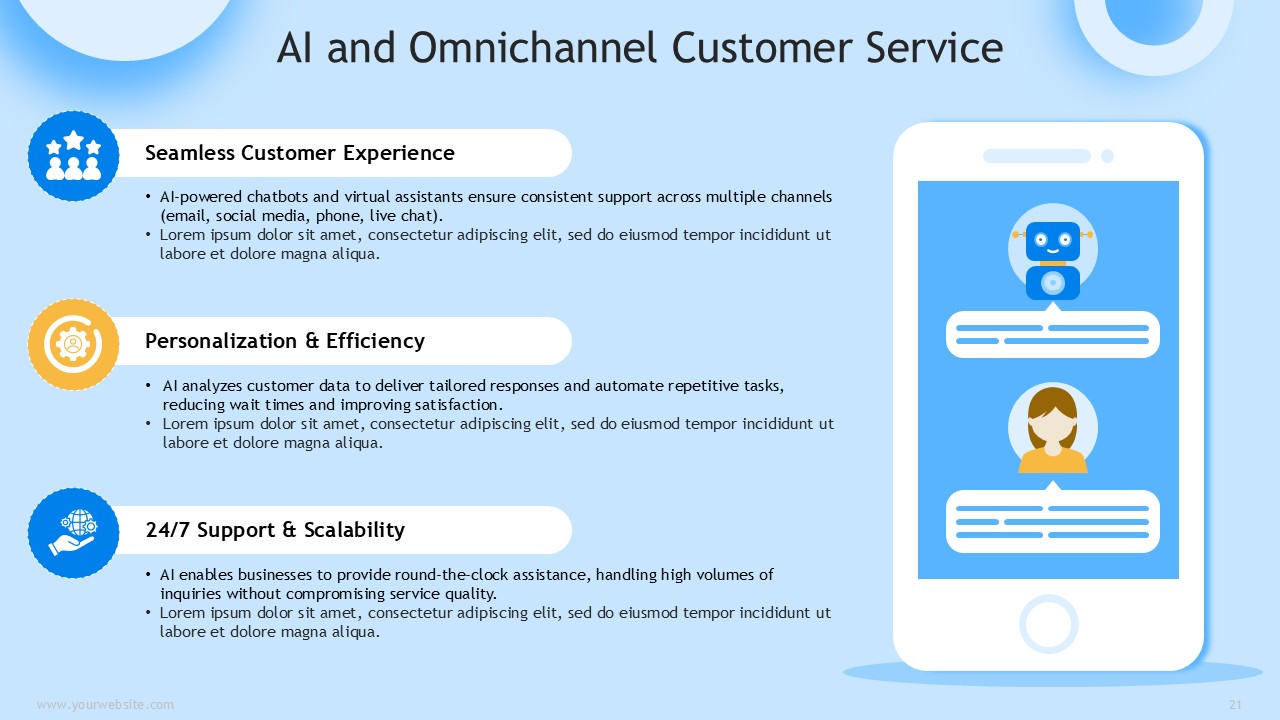 AI and Omnichannel Customer Service

Seamless Customer Experience

• AI-powered chatbots and virtual assistants ensure consistent support across multiple channels (email, social media, phone, live chat).
• Lorem ipsum dolor sit amet, consectetur adipiscing elit, sed do eiusmod tempor incididunt ut labore et dolore magna aliqua.

Personalization & Efficiency

• AI analyzes customer data to deliver tailored responses and automate repetitive tasks, reducing wait times and improving satisfaction.
• Lorem ipsum dolor sit amet, consectetur adipiscing elit, sed do eiusmod tempor incididunt ut labore et dolore magna aliqua.

24/7 Support & Scalability

• AI enables businesses to provide round-the-clock assistance, handling high volumes of inquiries without compromising service quality.
• Lorem ipsum dolor sit amet, consectetur adipiscing elit, sed do eiusmod tempor incididunt ut labore et dolore magna aliqua.

www.yourwebsite.com

21